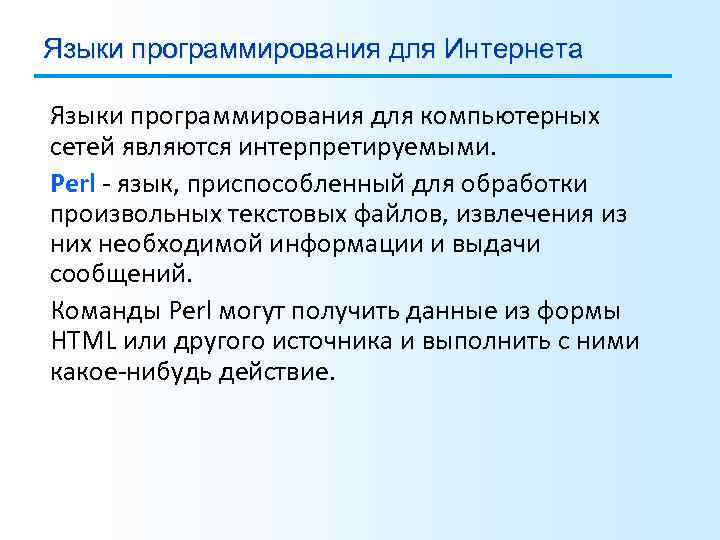 Языки программирования для Интернета

Языки программирования для компьютерных сетей являются интерпретируемыми.

Perl - язык, приспособленный для обработки произвольных текстовых файлов, извлечения из них необходимой информации и выдачи сообщений.

Команды Perl могут получить данные из формы HTML или другого источника и выполнить с ними какое-нибудь действие.